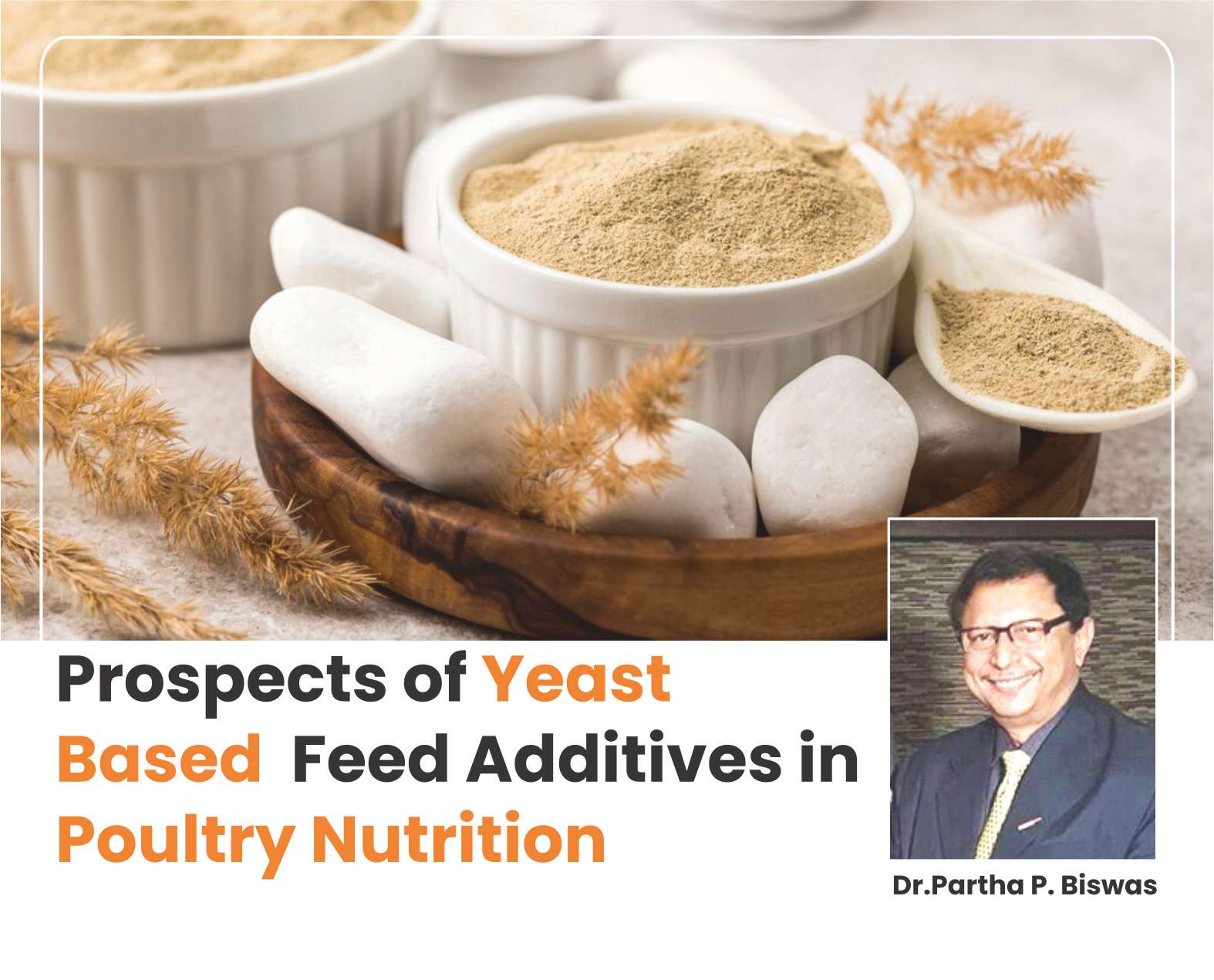 Prospects of Yeast Based Feed Additives in Poultry Nutrition

Dr.Partha P. Biswas